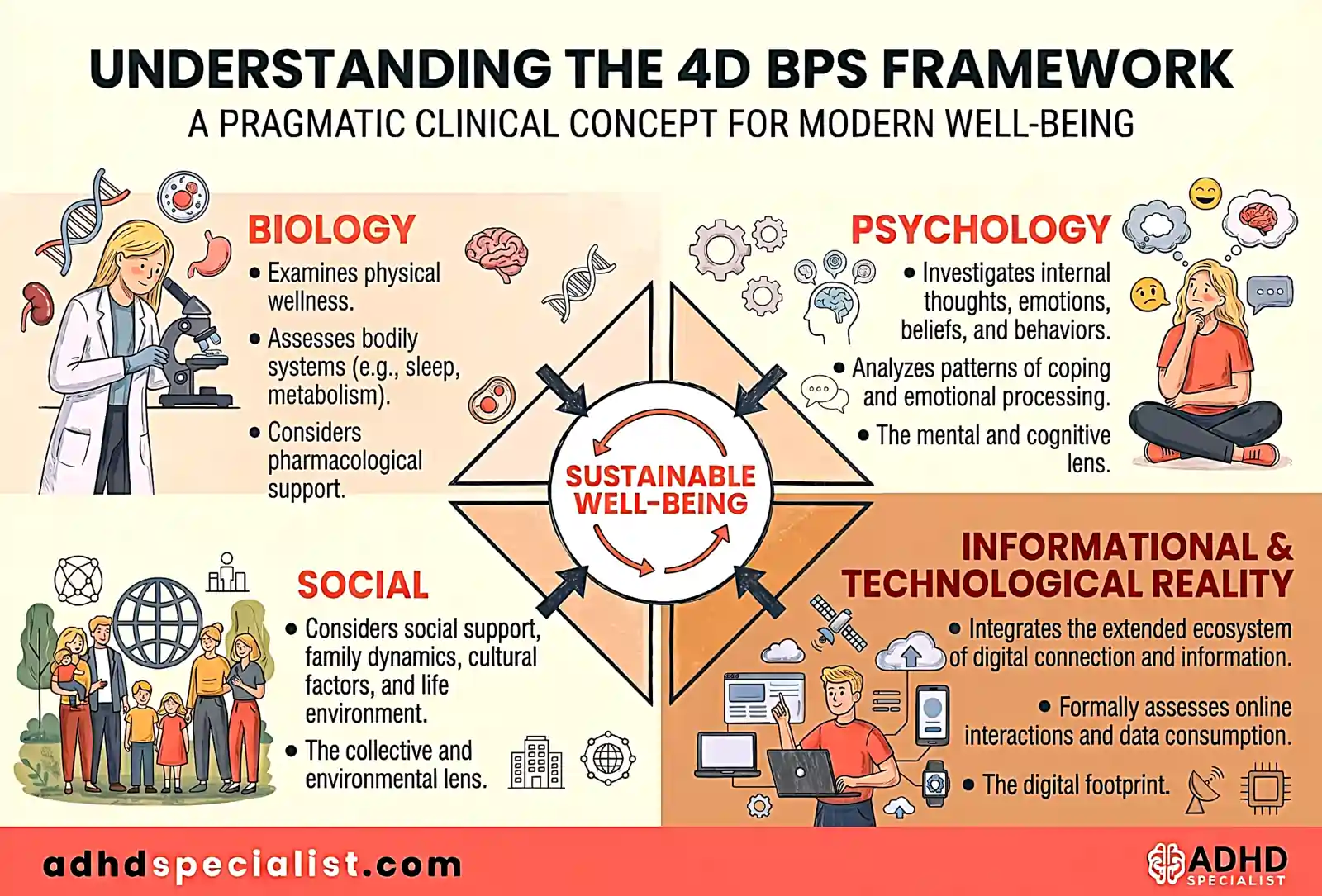 UNDERSTANDING THE 4D BPS FRAMEWORK
A PRAGMATIC CLINICAL CONCEPT FOR MODERN WELL-BEING

BIOLOGY
• Examines physical wellness.
• Assesses bodily systems (e.g., sleep, metabolism).
• Considers pharmacological support.

PSYCHOLOGY
• Investigates internal thoughts, emotions, beliefs, and behaviors.
• Analyzes patterns of coping and emotional processing.
• The mental and cognitive lens.

SUSTAINABLE WELL-BEING

SOCIAL
• Considers social support, family dynamics, cultural factors, and life environment.
• The collective and environmental lens.

INFORMATIONAL & TECHNOLOGICAL REALITY
• Integrates the extended ecosystem of digital connection and information.
• Formally assesses online interactions and data consumption.
• The digital footprint.

adhdspecialist.com

ADHD SPECIALIST